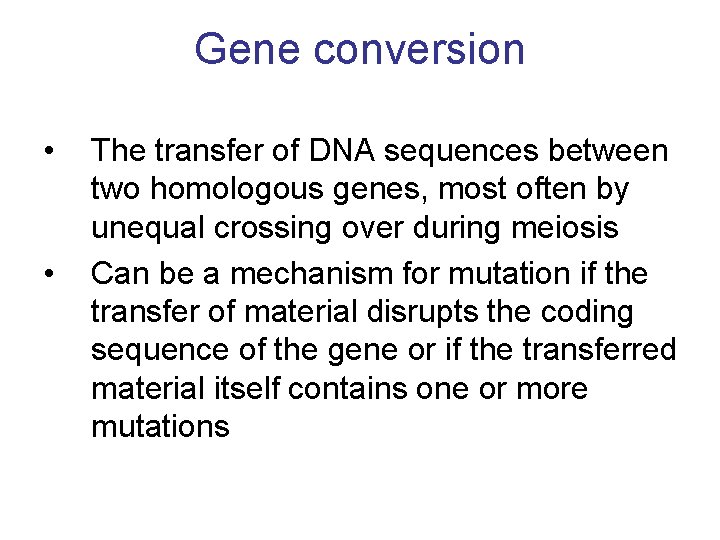 Gene conversion

• The transfer of DNA sequences between two homologous genes, most often by unequal crossing over during meiosis

• Can be a mechanism for mutation if the transfer of material disrupts the coding sequence of the gene or if the transferred material itself contains one or more mutations